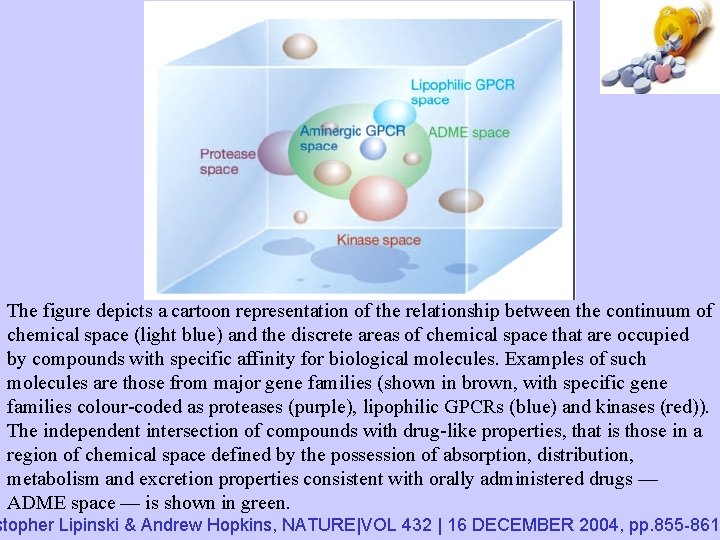 Lipophilic GPCR space

Aminergic GPCR space

ADME space

Protease space

Kinase space

The figure depicts a cartoon representation of the relationship between the continuum of chemical space (light blue) and the discrete areas of chemical space that are occupied by compounds with specific affinity for biological molecules. Examples of such molecules are those from major gene families (shown in brown, with specific gene families colour-coded as proteases (purple), lipophilic GPCRs (blue) and kinases (red)). The independent intersection of compounds with drug-like properties, that is those in a region of chemical space defined by the possession of absorption, distribution, metabolism and excretion properties consistent with orally administered drugs — ADME space — is shown in green.

stopher Lipinski & Andrew Hopkins, NATURE|VOL 432 | 16 DECEMBER 2004, pp.855-861